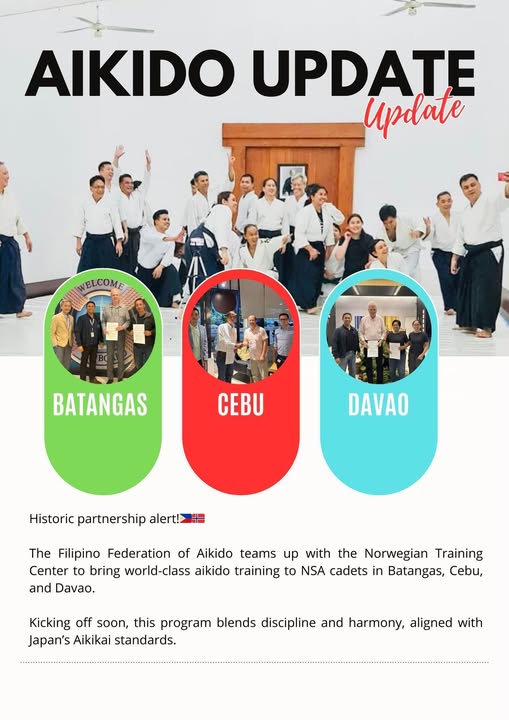 AIKIDO UPDATE
Update

WELCOME

BATANGAS

CEBU

DAVAO

Historic partnership alert!🇵🇭🇳🇴

The Filipino Federation of Aikido teams up with the Norwegian Training Center to bring world-class aikido training to NSA cadets in Batangas, Cebu, and Davao.

Kicking off soon, this program blends discipline and harmony, aligned with Japan's Aikikai standards.